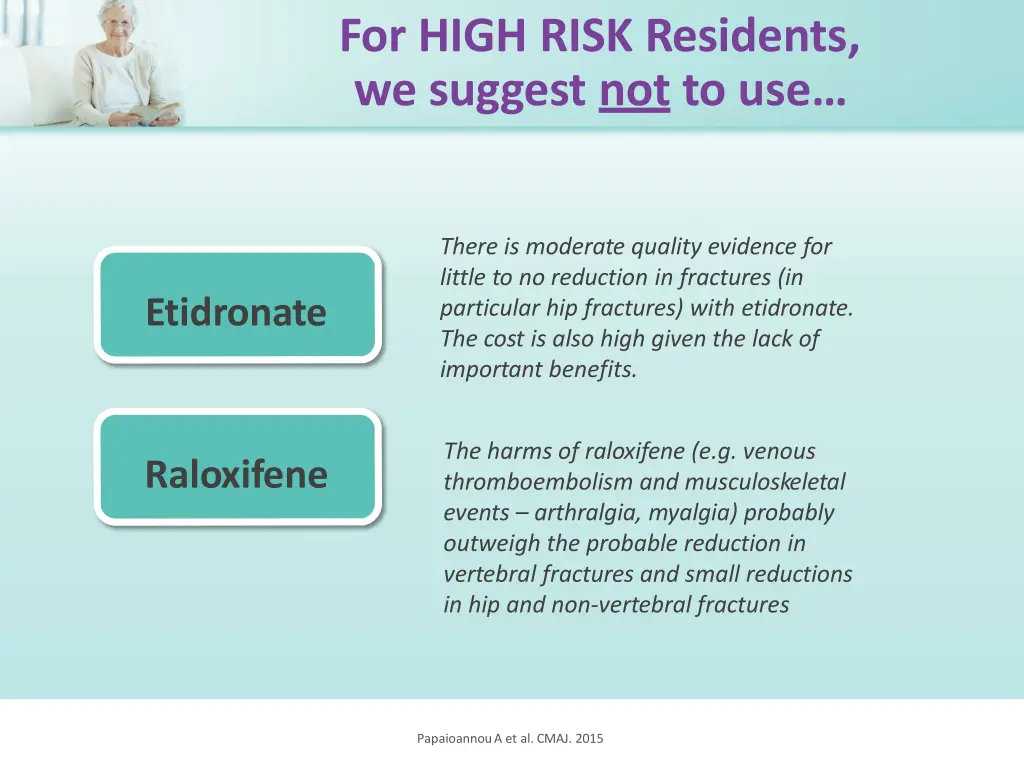 For HIGH RISK Residents, we suggest not to use…

Etidronate

There is moderate quality evidence for little to no reduction in fractures (in particular hip fractures) with etidronate. The cost is also high given the lack of important benefits.

Raloxifene

The harms of raloxifene (e.g. venous thromboembolism and musculoskeletal events – arthralgia, myalgia) probably outweigh the probable reduction in vertebral fractures and small reductions in hip and non-vertebral fractures

Papaioannou A et al. CMAJ. 2015